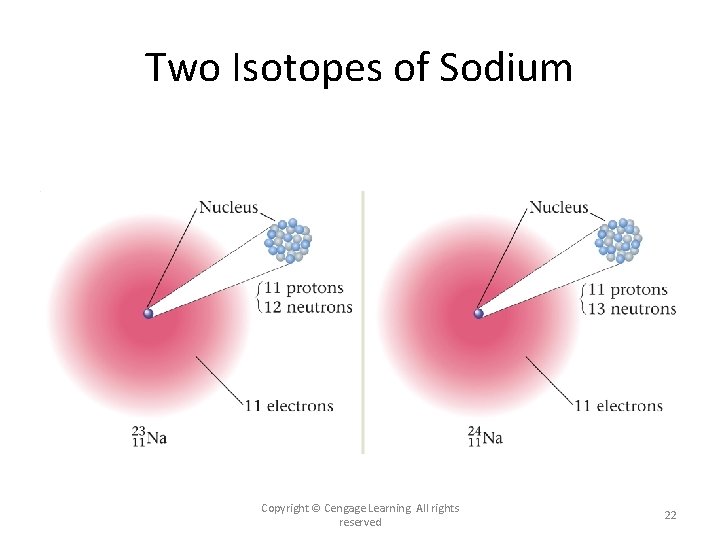 Two Isotopes of Sodium

Nucleus

11 protons
12 neutrons

11 electrons

$^{23}_{11}Na$

Nucleus

11 protons
13 neutrons

11 electrons

$^{24}_{11}Na$

Copyright © Cengage Learning All rights reserved

22